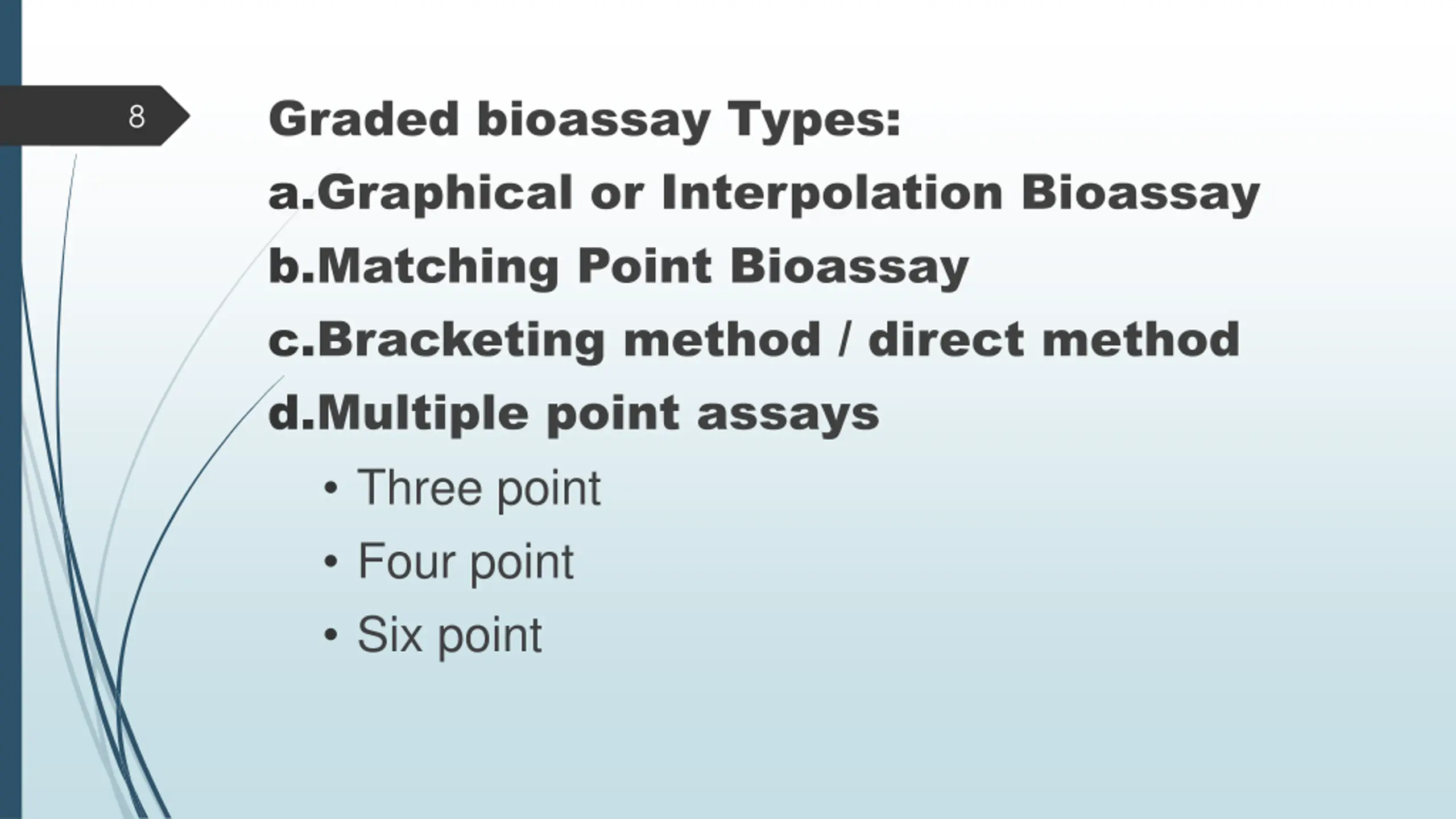 8

Graded bioassay Types:

a.Graphical or Interpolation Bioassay

b.Matching Point Bioassay

c.Bracketing method / direct method

d.Multiple point assays

• Three point

• Four point

• Six point